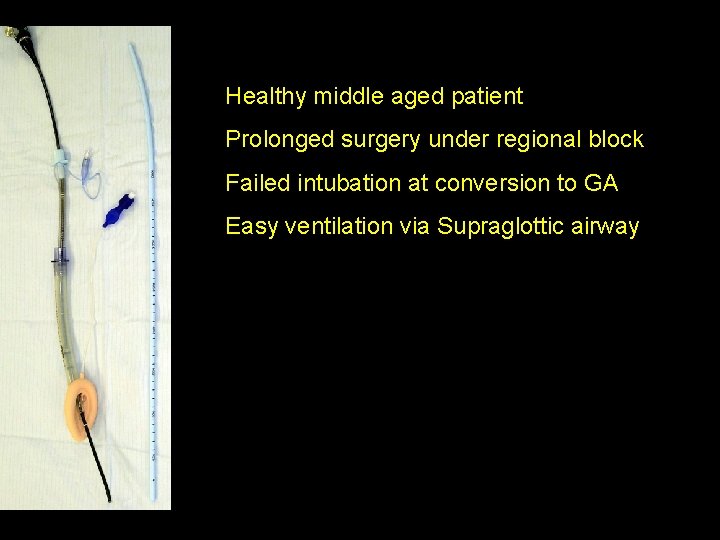 Healthy middle aged patient

Prolonged surgery under regional block

Failed intubation at conversion to GA

Easy ventilation via Supraglottic airway